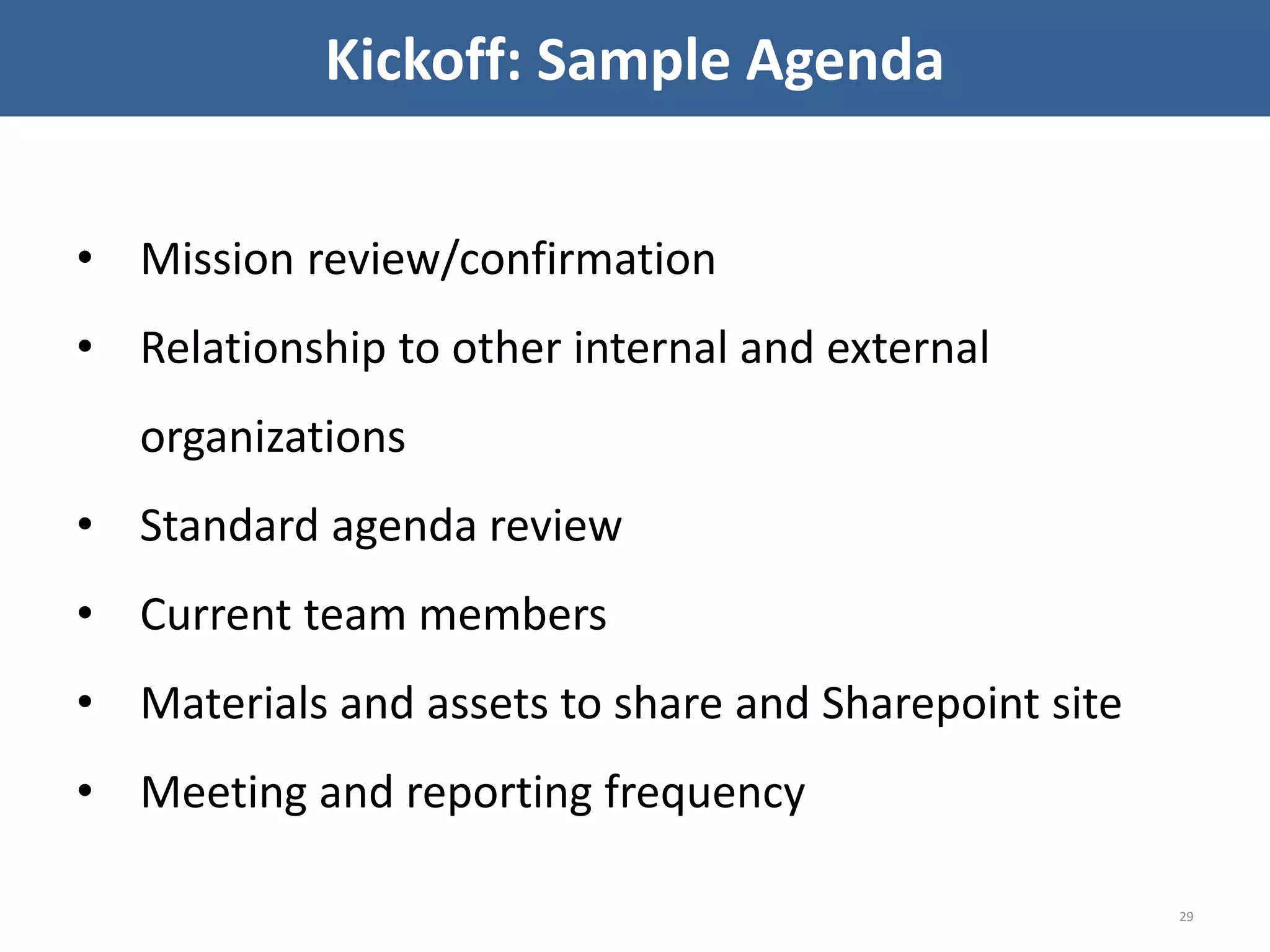 Kickoff: Sample Agenda

• Mission review/confirmation
• Relationship to other internal and external organizations
• Standard agenda review
• Current team members
• Materials and assets to share and Sharepoint site
• Meeting and reporting frequency

29